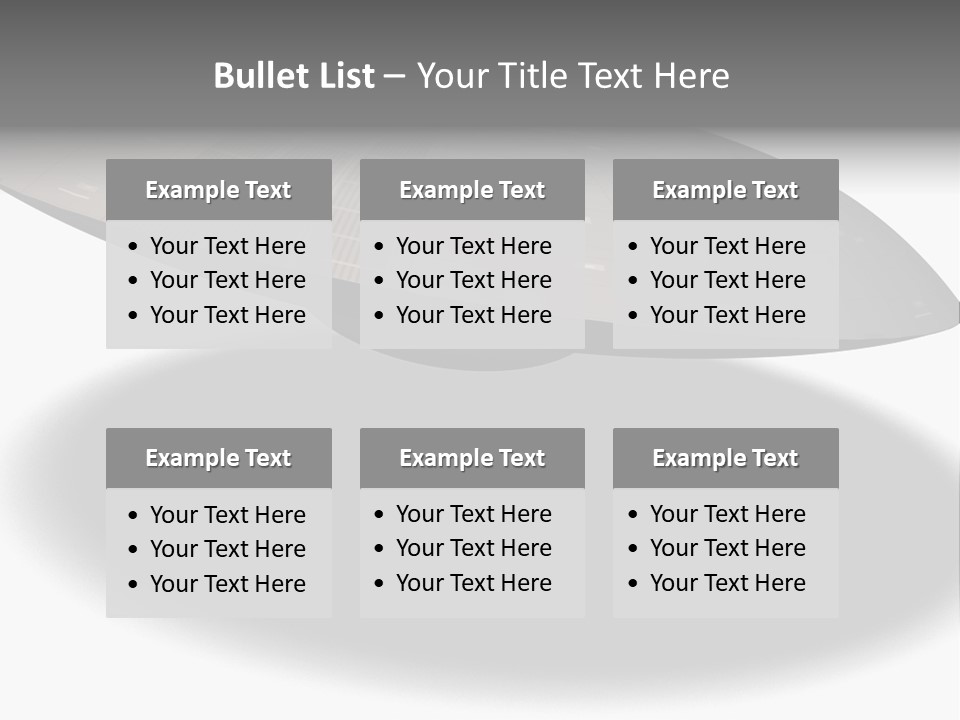 Bullet List – Your Title Text Here

Example Text
• Your Text Here
• Your Text Here
• Your Text Here

Example Text
• Your Text Here
• Your Text Here
• Your Text Here

Example Text
• Your Text Here
• Your Text Here
• Your Text Here

Example Text
• Your Text Here
• Your Text Here
• Your Text Here

Example Text
• Your Text Here
• Your Text Here
• Your Text Here

Example Text
• Your Text Here
• Your Text Here
• Your Text Here